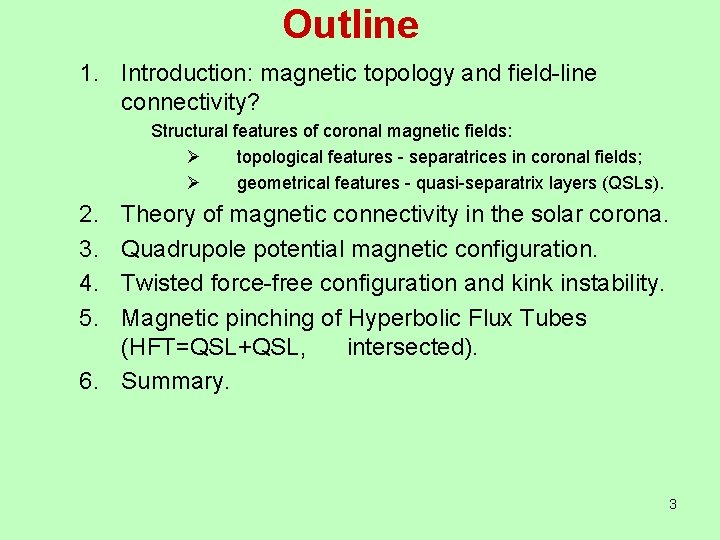 Outline

1. Introduction: magnetic topology and field-line connectivity?

Structural features of coronal magnetic fields:

➢ topological features - separatrices in coronal fields;

➢ geometrical features - quasi-separatrix layers (QSLs).

2. Theory of magnetic connectivity in the solar corona.

3. Quadrupole potential magnetic configuration.

4. Twisted force-free configuration and kink instability.

5. Magnetic pinching of Hyperbolic Flux Tubes (HFT=QSL+QSL, intersected).

6. Summary.

3